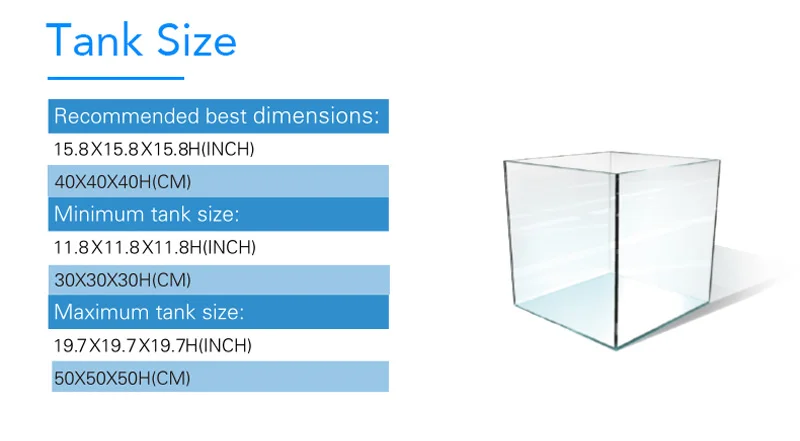 Tank Size

Recommended best dimensions:

15.8X15.8X15.8H(INCH)

40X40X40H(CM)

Minimum tank size:

11.8X11.8X11.8H(INCH)

30X30X30H(CM)

Maximum tank size:

19.7X19.7X19.7H(INCH)

50X50X50H(CM)